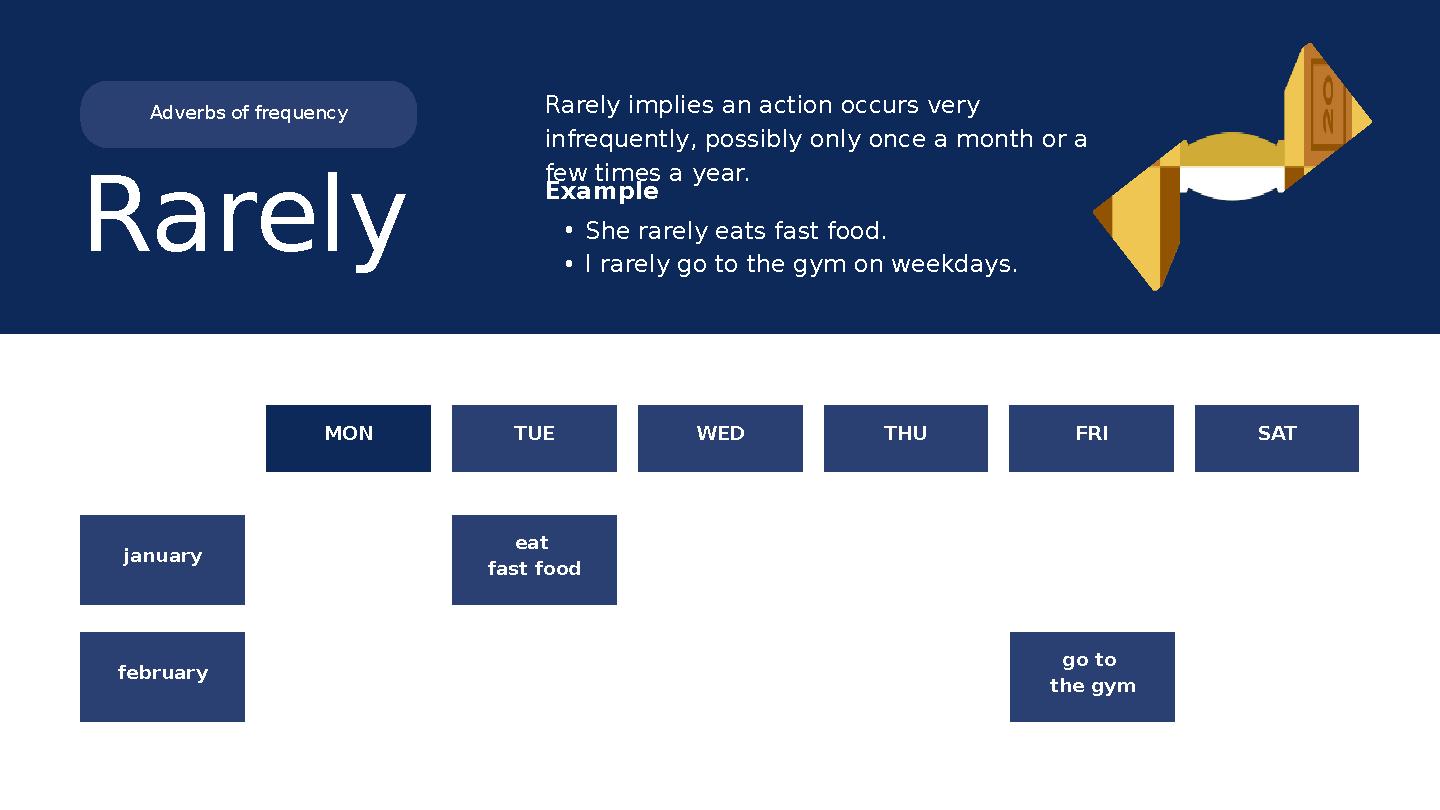 Adverbs of frequency

Rarely

Rarely implies an action occurs very infrequently, possibly only once a month or a few times a year.

Example

• She rarely eats fast food.
• I rarely go to the gym on weekdays.

|  | MON | TUE | WED | THU | FRI | SAT |
|---|---|---|---|---|---|---|
| january |  | eat fast food |  |  |  |  |
| february |  |  |  |  | go to the gym |  |